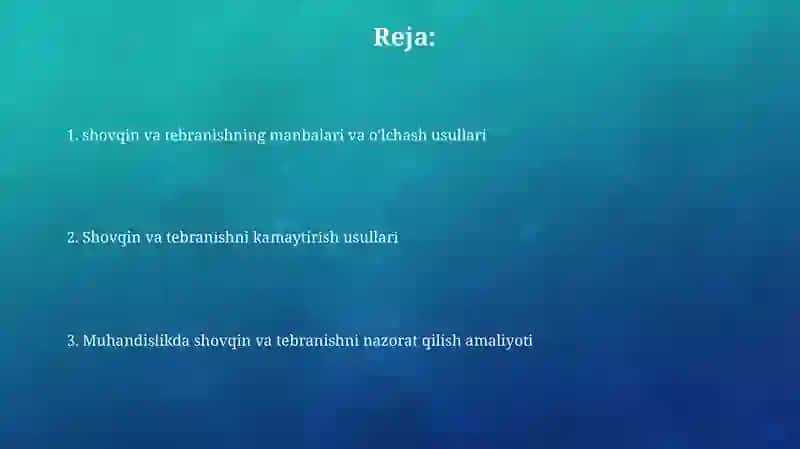 Reja:

1. shovqin va tebranishning manbalari va o'lchash usullari

2. Shovqin va tebranishni kamaytirish usullari

3. Muhandislikda shovqin va tebranishni nazorat qilish amaliyoti